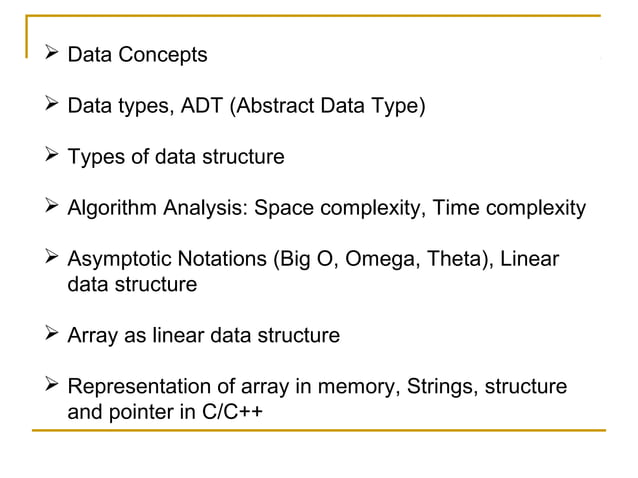 ➢ Data Concepts

➢ Data types, ADT (Abstract Data Type)

➢ Types of data structure

➢ Algorithm Analysis: Space complexity, Time complexity

➢ Asymptotic Notations (Big O, Omega, Theta), Linear data structure

➢ Array as linear data structure

➢ Representation of array in memory, Strings, structure and pointer in C/C++